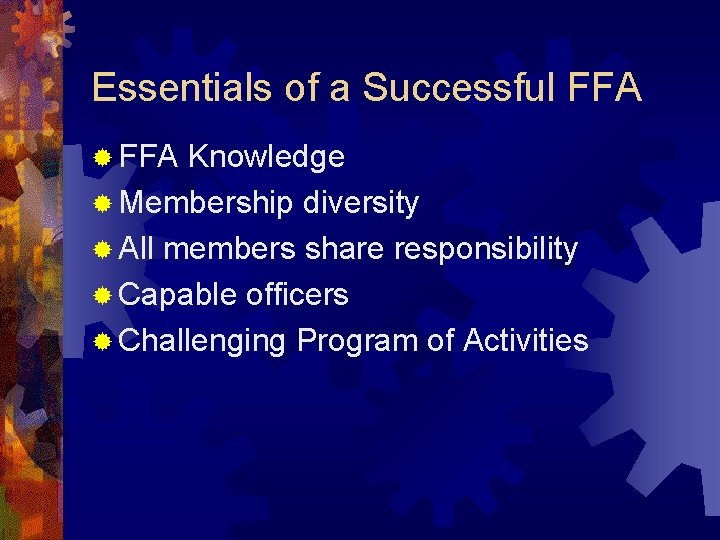 Essentials of a Successful FFA

FFA Knowledge
Membership diversity
All members share responsibility
Capable officers
Challenging Program of Activities